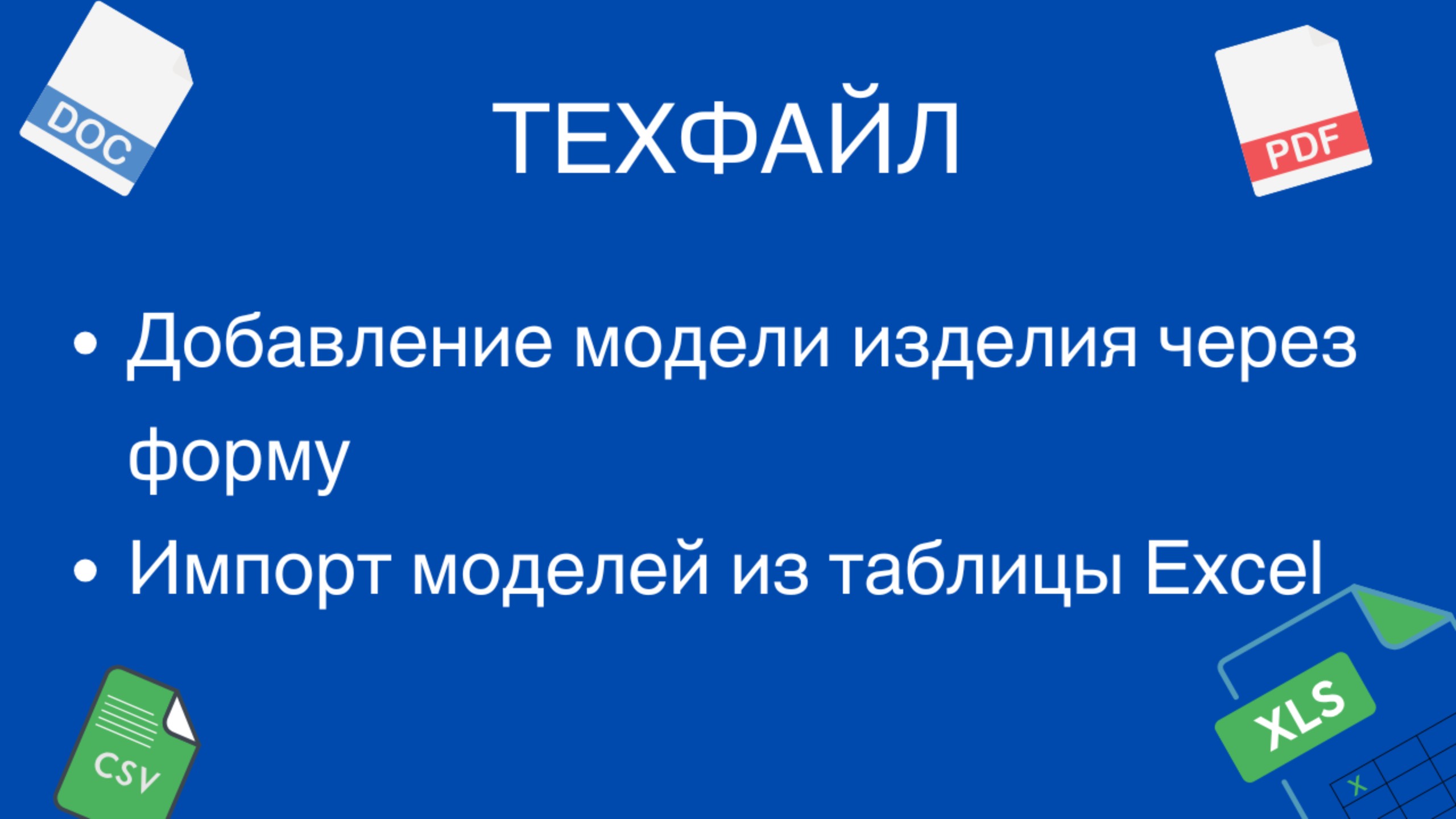 DOC

ТЕХФАЙЛ

PDF

• Добавление модели изделия через форму
• Импорт моделей из таблицы Excel

CSV

XLS

X